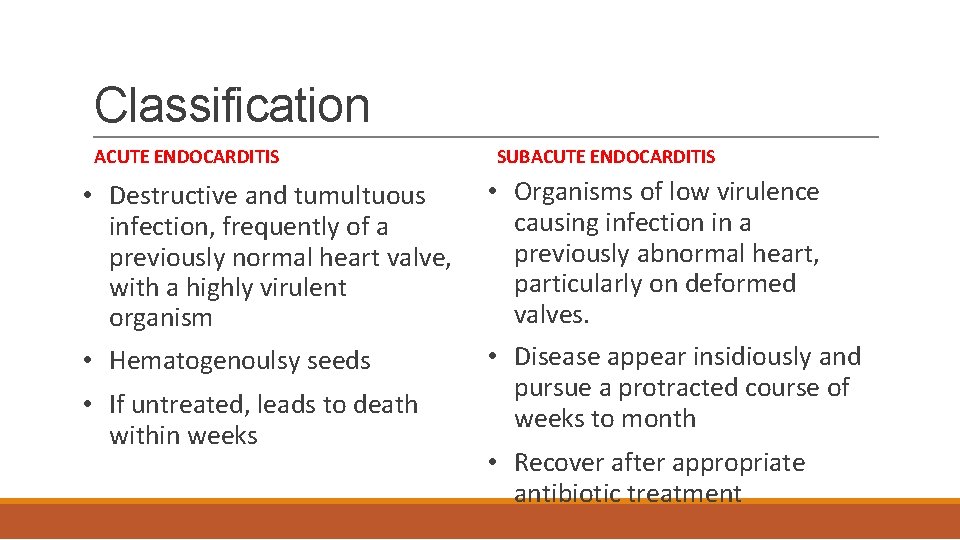 Classification

ACUTE ENDOCARDITIS

• Destructive and tumultuous infection, frequently of a previously normal heart valve, with a highly virulent organism

• Hematogenoulsy seeds

• If untreated, leads to death within weeks

SUBACUTE ENDOCARDITIS

• Organisms of low virulence causing infection in a previously abnormal heart, particularly on deformed valves.

• Disease appear insidiously and pursue a protracted course of weeks to month

• Recover after appropriate antibiotic treatment